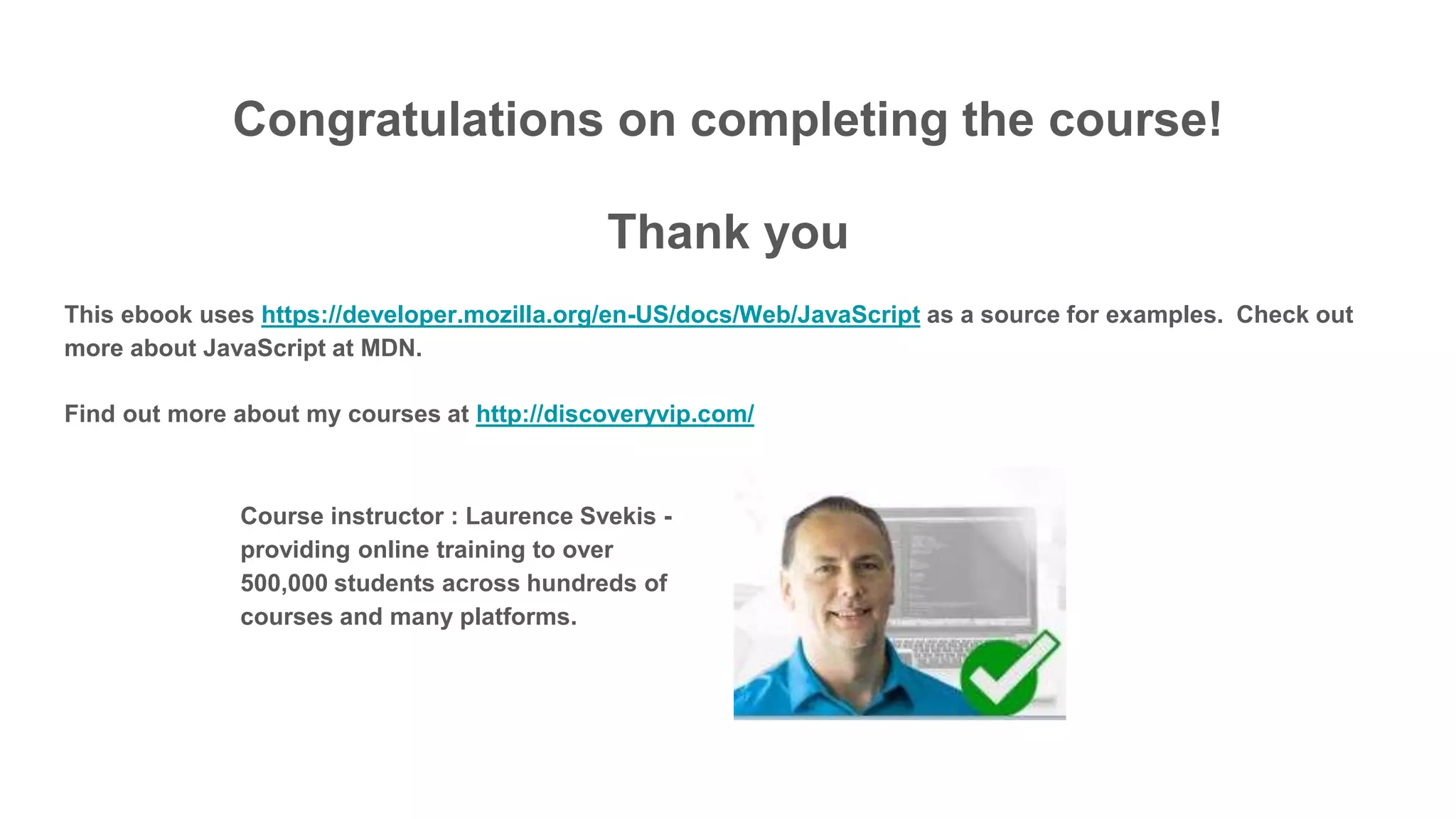 Congratulations on completing the course!

Thank you

This ebook uses https://developer.mozilla.org/en-US/docs/Web/JavaScript as a source for examples. Check out more about JavaScript at MDN.

Find out more about my courses at http://discoveryvip.com/

Course instructor : Laurence Svekis - providing online training to over 500,000 students across hundreds of courses and many platforms.